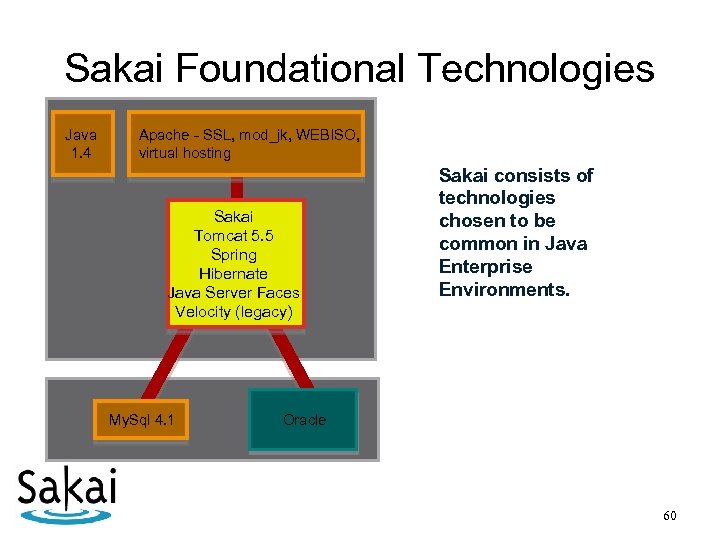 Sakai Foundational Technologies

Java 1.4

Apache - SSL, mod_jk, WEBISO, virtual hosting

Sakai
Tomcat 5.5
Spring
Hibernate
Java Server Faces
Velocity (legacy)

MySql 4.1

Oracle

Sakai consists of technologies chosen to be common in Java Enterprise Environments.

Sakai

60